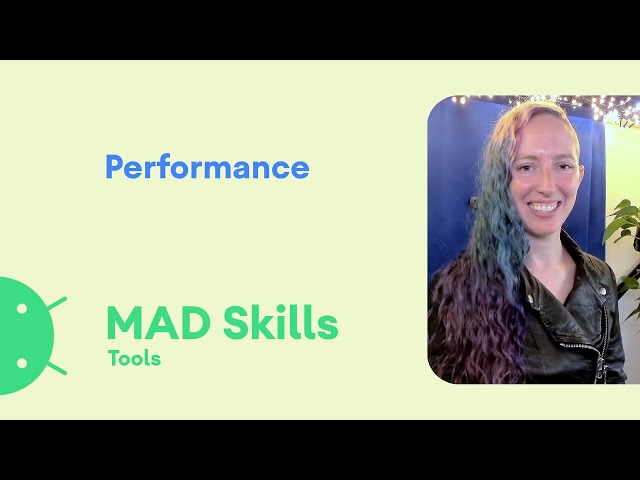 Performance

MAD Skills
Tools